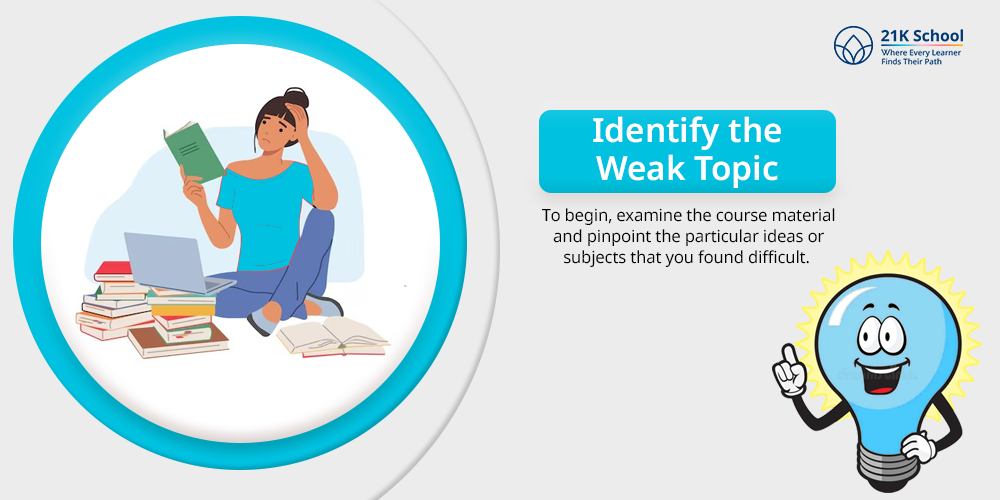 21K School
Where Every Learner Finds Their Path

Identify the Weak Topic

To begin, examine the course material and pinpoint the particular ideas or subjects that you found difficult.